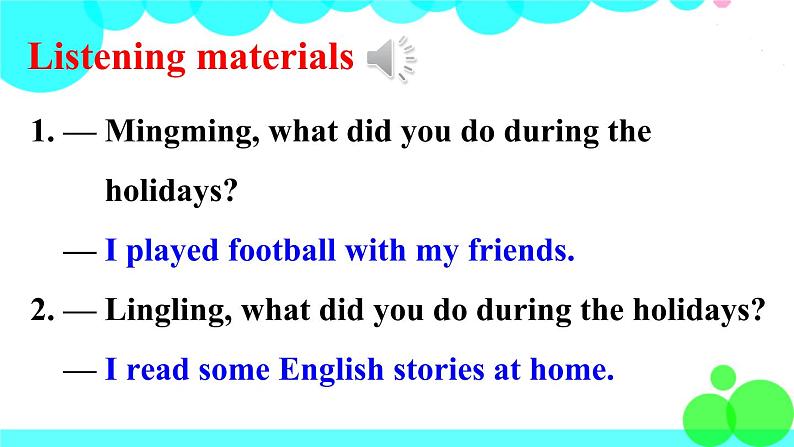 Listening materials

1. — Mingming, what did you do during the holidays?

— I played football with my friends.

2. — Lingling, what did you do during the holidays?

— I read some English stories at home.